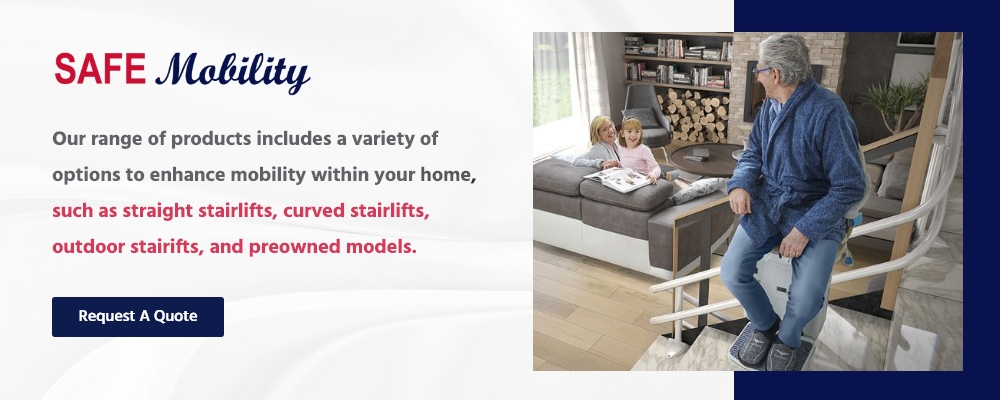 SAFE Mobility

Our range of products includes a variety of options to enhance mobility within your home, such as straight stairlifts, curved stairlifts, outdoor stairifts, and preowned models.

Request A Quote